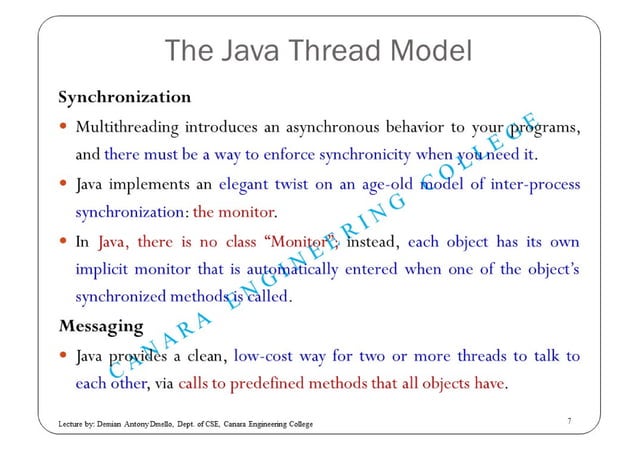 The Java Thread Model

Synchronization

• Multithreading introduces an asynchronous behavior to your programs, and there must be a way to enforce synchronicity when you need it.

• Java implements an elegant twist on an age-old model of inter-process synchronization: the monitor.

• In Java, there is no class "Monitor"; instead, each object has its own implicit monitor that is automatically entered when one of the object's synchronized methods is called.

Messaging

• Java provides a clean, low-cost way for two or more threads to talk to each other, via calls to predefined methods that all objects have.

CANARA ENGINEERING COLLEGE

Lecture by: Demian Antony Dmello, Dept. of CSE, Canara Engineering College

7